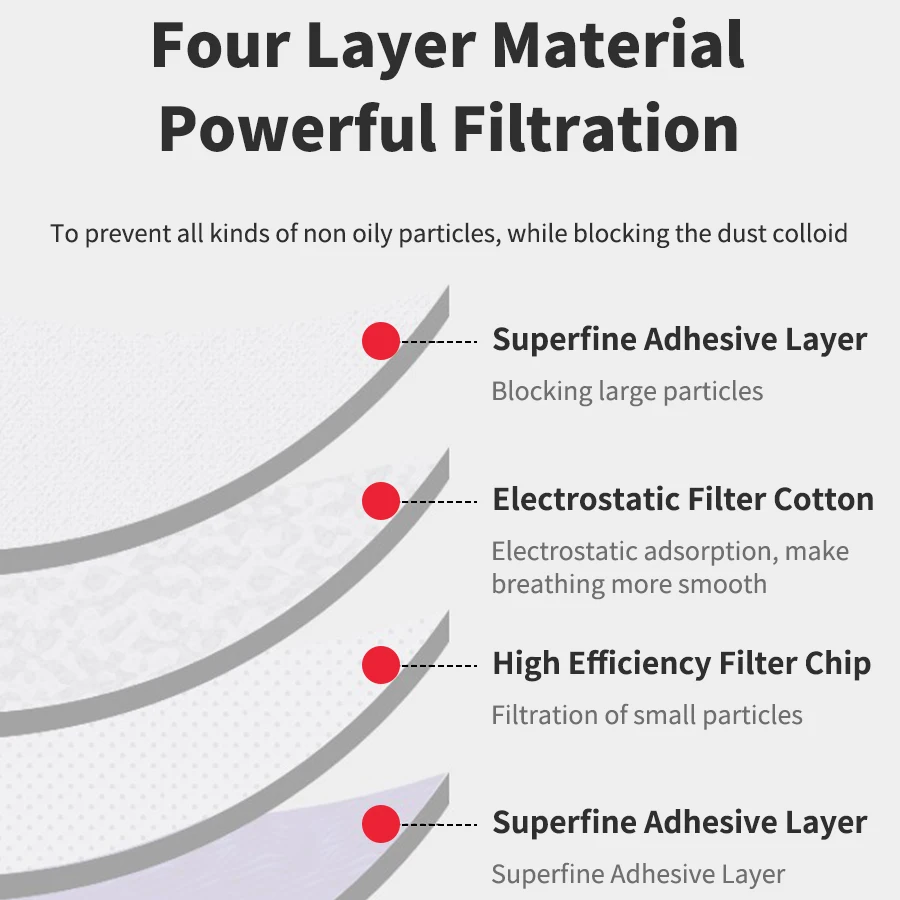 Four Layer Material
Powerful Filtration

To prevent all kinds of non oily particles, while blocking the dust colloid

Superfine Adhesive Layer
Blocking large particles

Electrostatic Filter Cotton
Electrostatic adsorption, make breathing more smooth

High Efficiency Filter Chip
Filtration of small particles

Superfine Adhesive Layer
Superfine Adhesive Layer